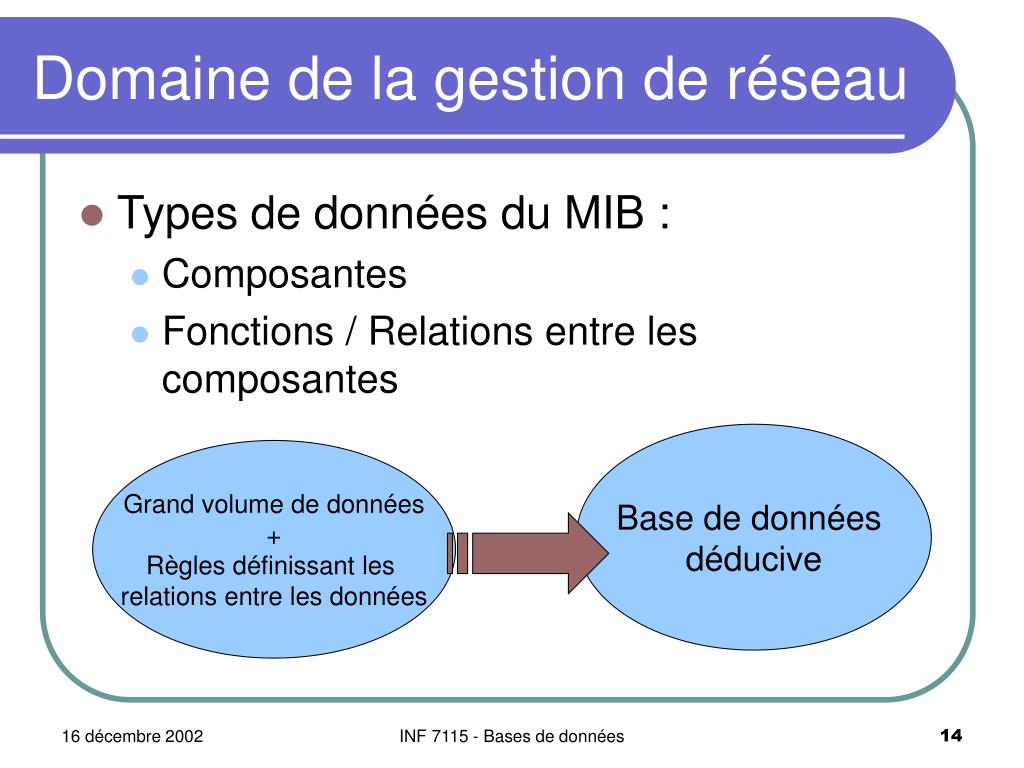 Domaine de la gestion de réseau

Types de données du MIB :
Composantes
Fonctions / Relations entre les composantes

Grand volume de données
+
Règles définissant les relations entre les données

Base de données déducive

16 décembre 2002
INF 7115 - Bases de données
14